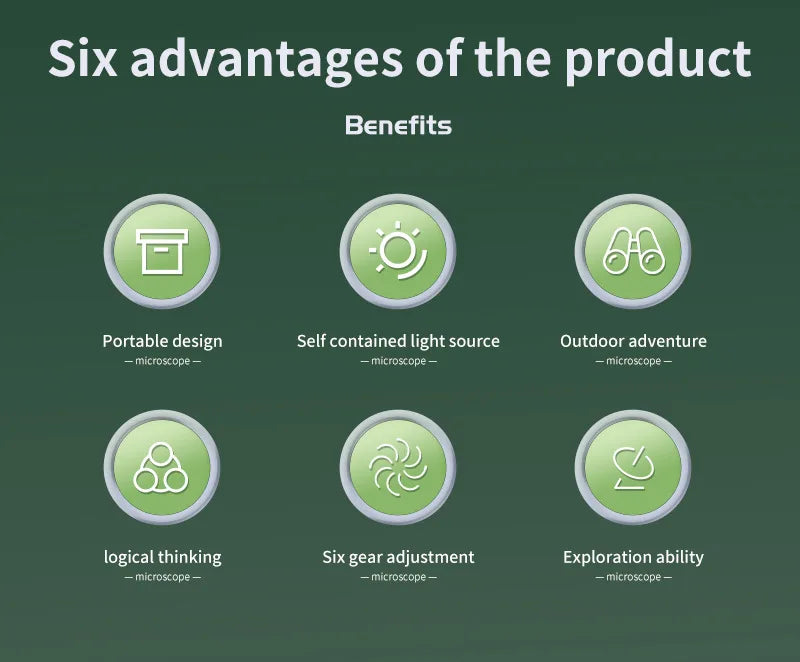 Six advantages of the product

Benefits

Portable design
— microscope —

Self contained light source
— microscope —

Outdoor adventure
— microscope —

logical thinking
— microscope —

Six gear adjustment
— microscope —

Exploration ability
— microscope —